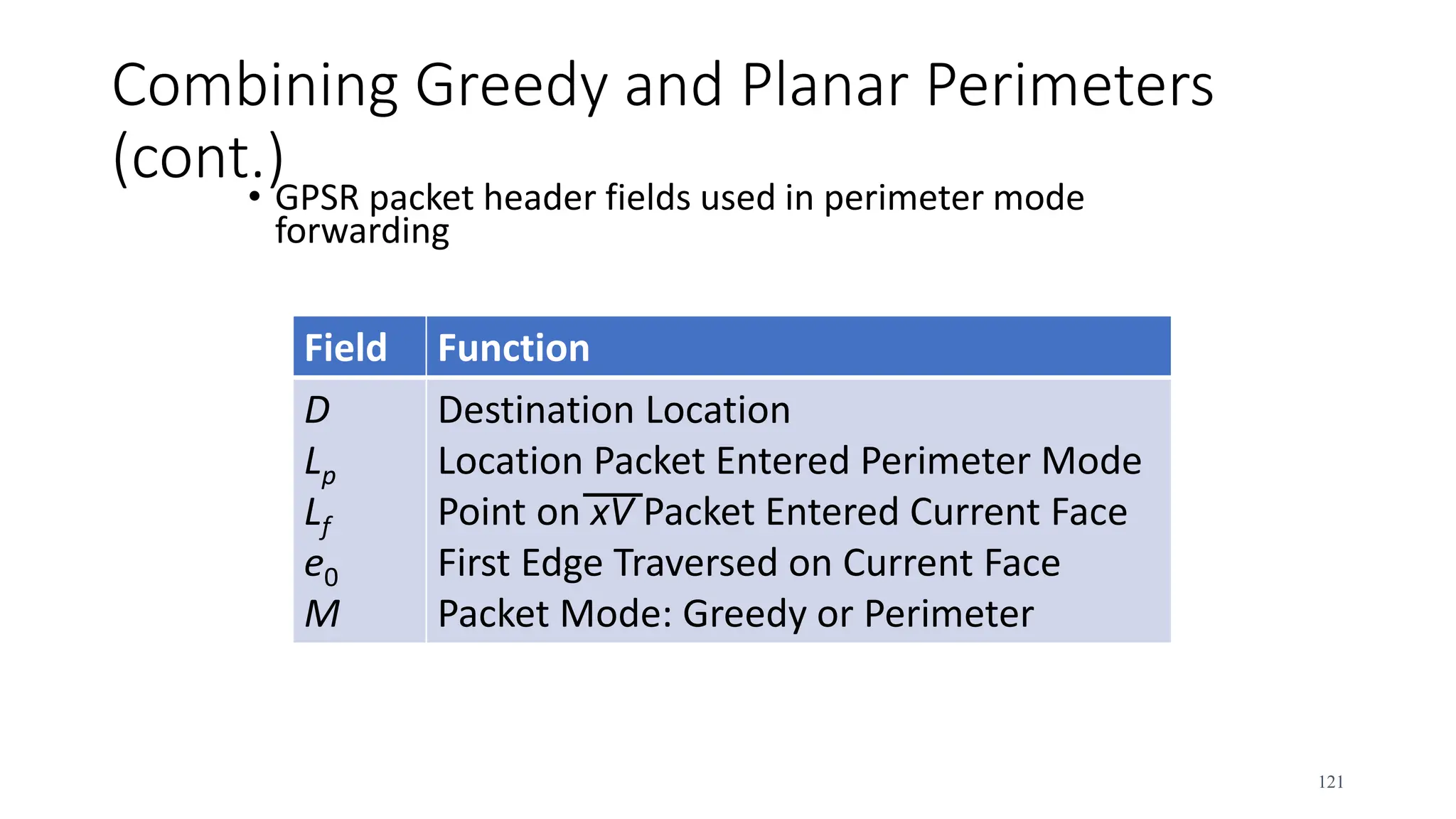 Combining Greedy and Planar Perimeters (cont.)

• GPSR packet header fields used in perimeter mode forwarding

| Field | Function |
|---|---|
| $D$ | Destination Location |
| $L_p$ | Location Packet Entered Perimeter Mode |
| $L_f$ | Point on $\overline{xV}$ Packet Entered Current Face |
| $e_0$ | First Edge Traversed on Current Face |
| $M$ | Packet Mode: Greedy or Perimeter |

121